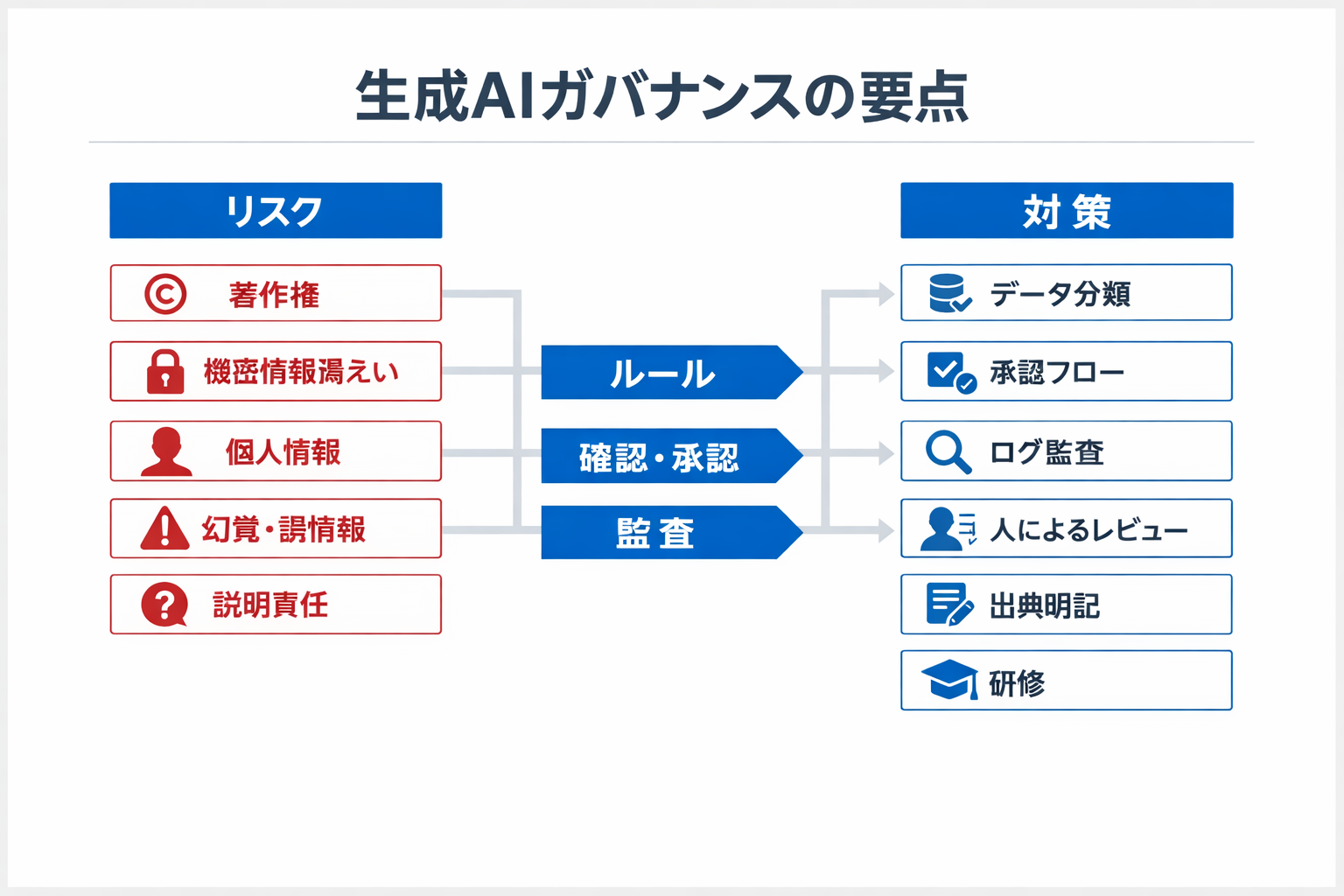 生成AIガバナンスの要点

リスク

著作権

機密情報漏えい

個人情報

幻覚・誤情報

説明責任

ルール

確認・承認

監査

対策

データ分類

承認フロー

ログ監査

人によるレビュー

出典明記

研修